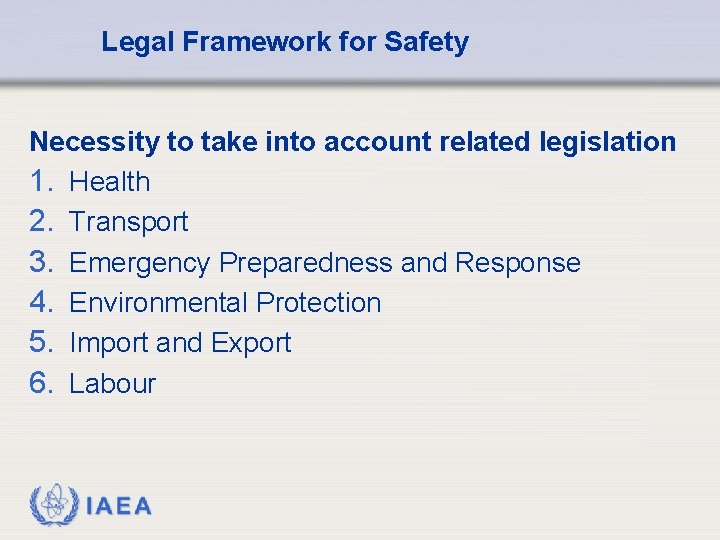 Legal Framework for Safety

Necessity to take into account related legislation

1. Health
2. Transport
3. Emergency Preparedness and Response
4. Environmental Protection
5. Import and Export
6. Labour

IAEA